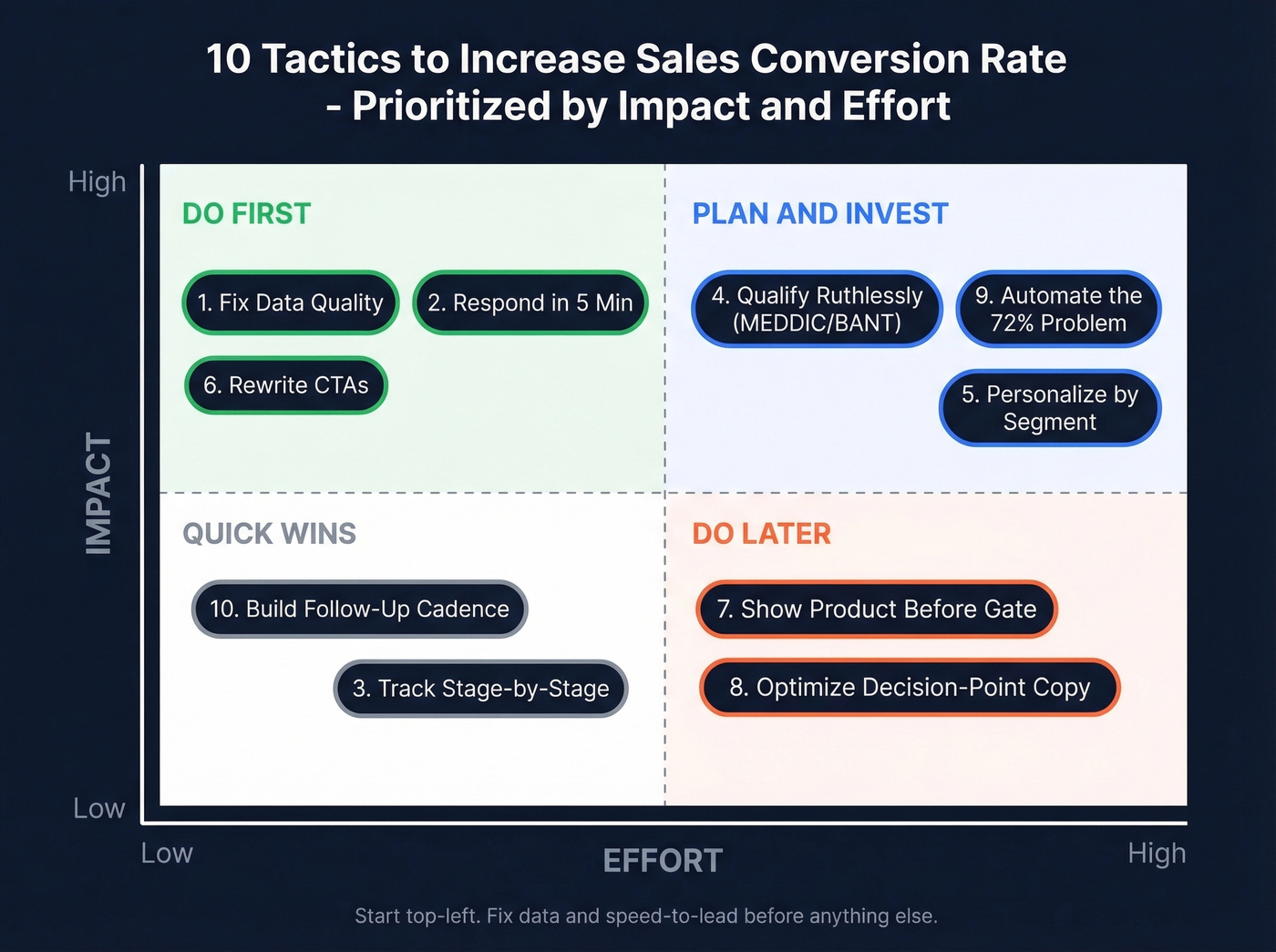 10 Tactics to Increase Sales Conversion Rate - Prioritized by Impact and Effort

High

IMPACT

Low

DO FIRST

1. Fix Data Quality

2. Respond in 5 Min

6. Rewrite CTAs

PLAN AND INVEST

4. Qualify Ruthlessly (MEDDIC/BANT)

9. Automate the 72% Problem

5. Personalize by Segment

QUICK WINS

10. Build Follow-Up Cadence

3. Track Stage-by-Stage

DO LATER

7. Show Product Before Gate

8. Optimize Decision-Point Copy

Low

EFFORT

High

Start top-left. Fix data and speed-to-lead before anything else.